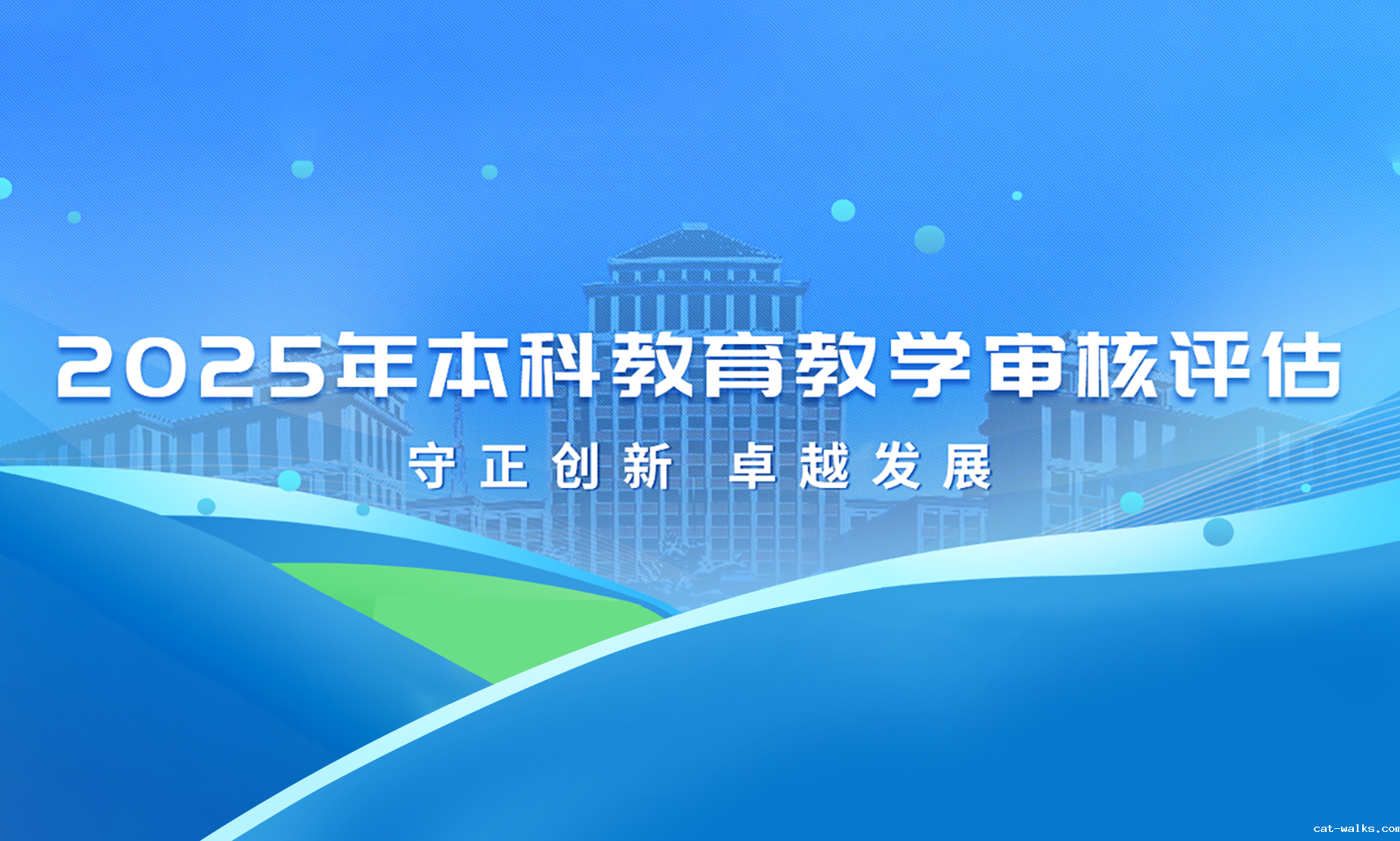 2025年本科教育教学审核评估

守正创新 卓越发展

cat-walks.com